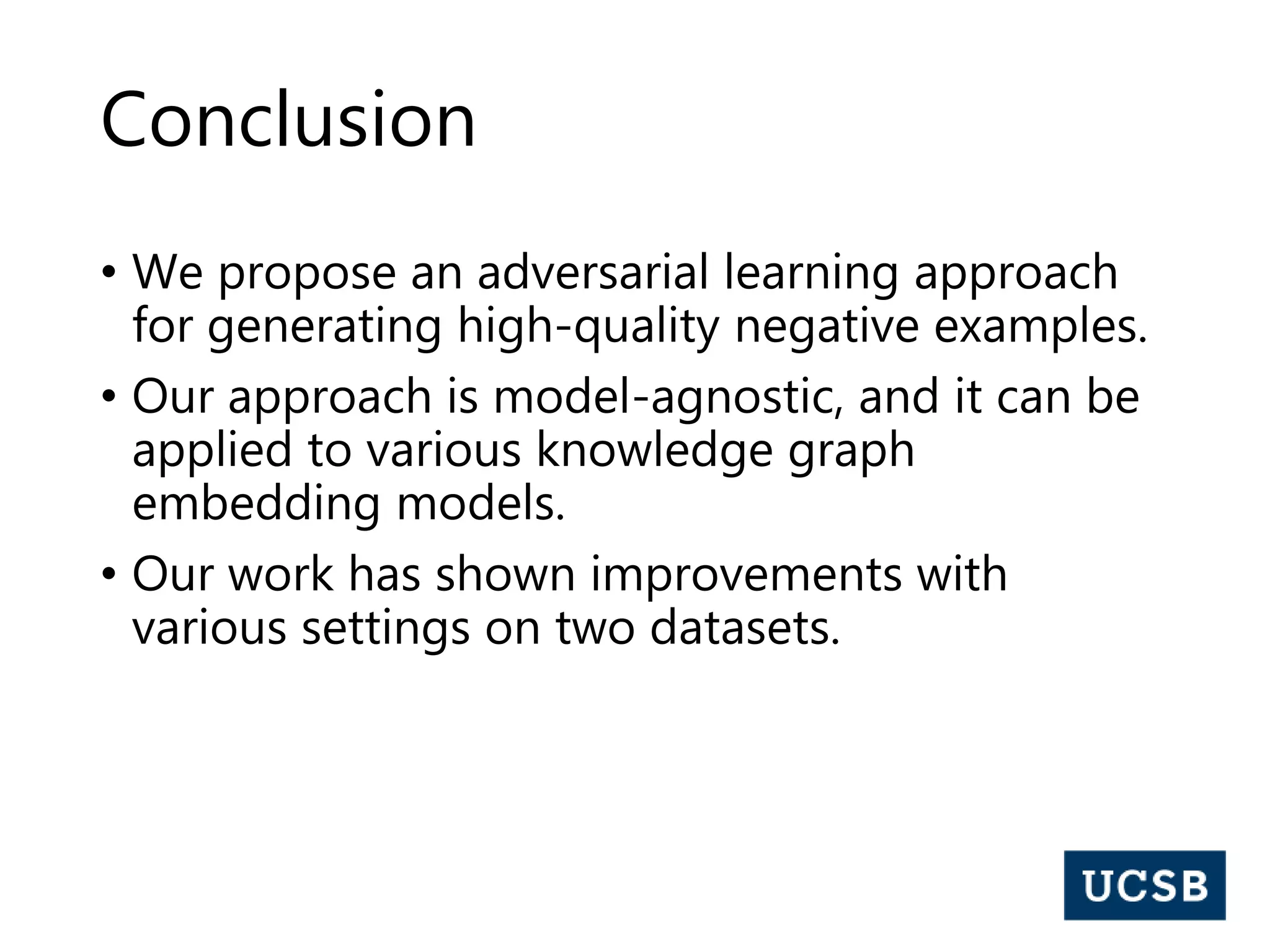 Conclusion

• We propose an adversarial learning approach for generating high-quality negative examples.

• Our approach is model-agnostic, and it can be applied to various knowledge graph embedding models.

• Our work has shown improvements with various settings on two datasets.

UCSB